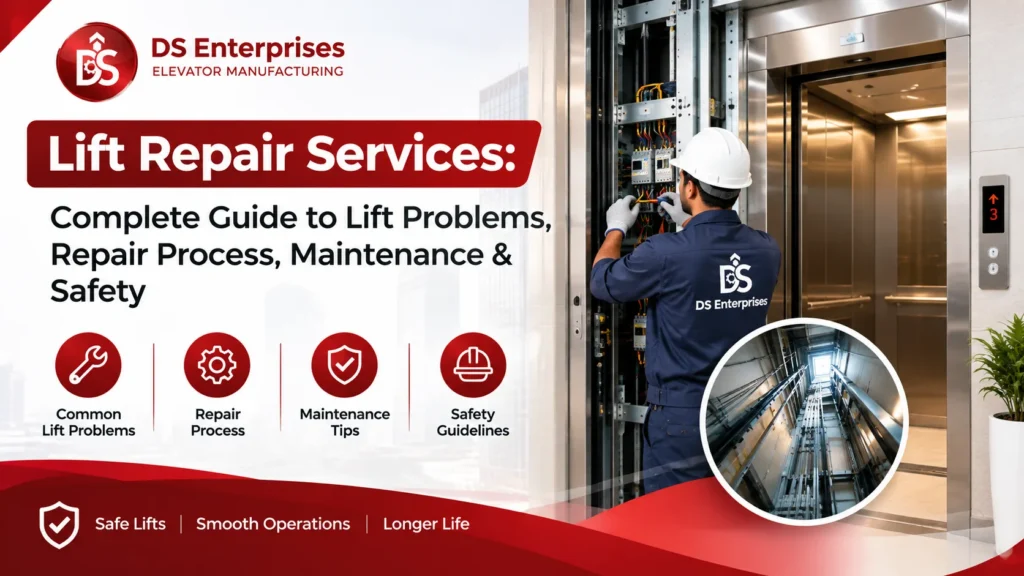 DS

DS Enterprises
ELEVATOR MANUFACTURING

Lift Repair Services:

Complete Guide to Lift Problems, Repair Process, Maintenance & Safety

Common Lift Problems

Repair Process

Maintenance Tips

Safety Guidelines

Safe Lifts | Smooth Operations | Longer Life

DS
DS Enterprises

3